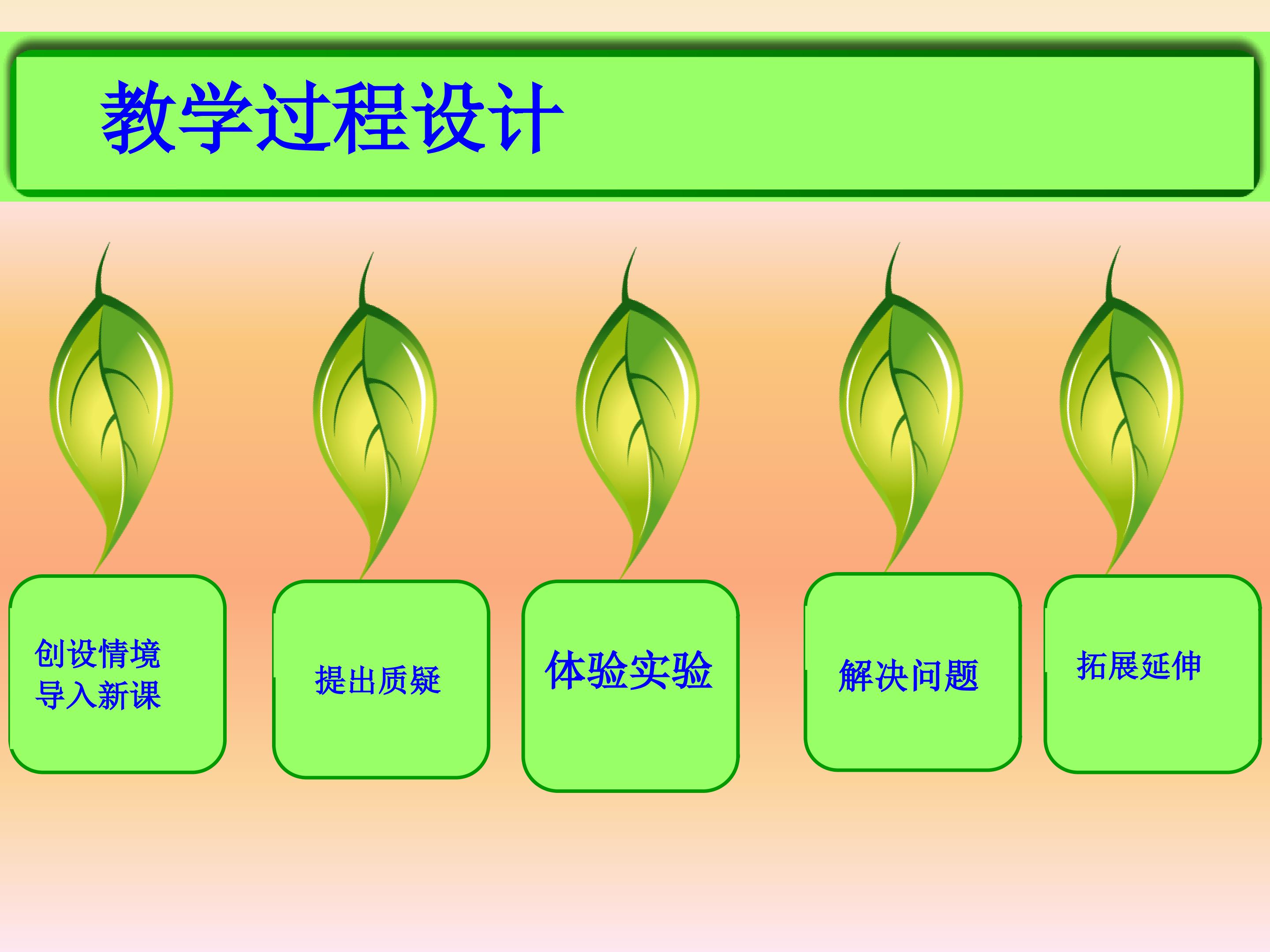 教学过程设计

创设情境
导入新课

提出质疑

体验实验

解决问题

拓展延伸